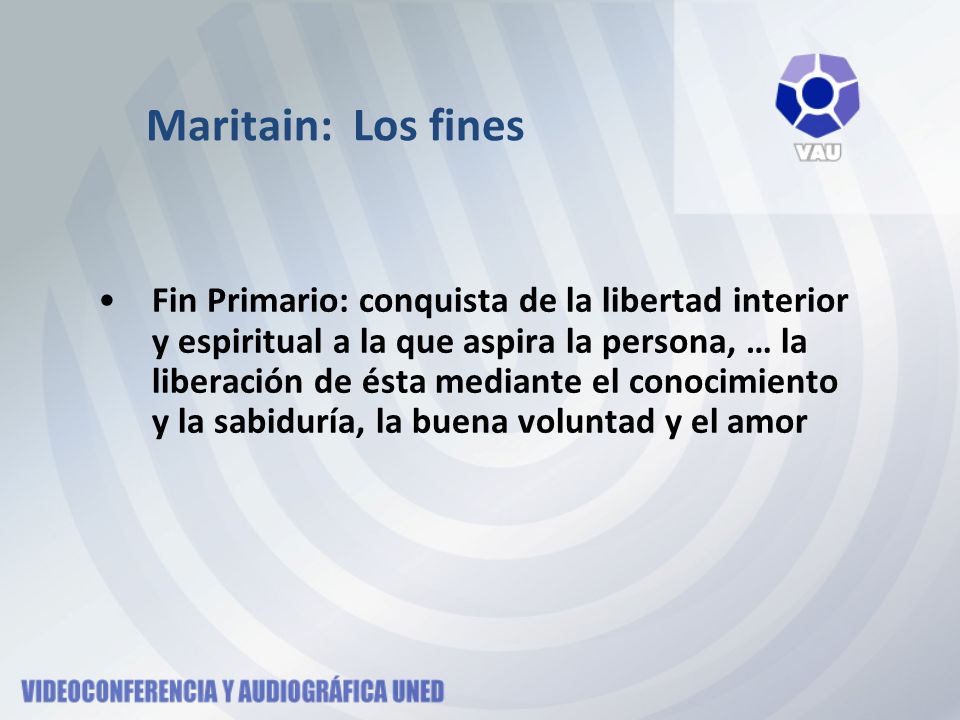 Maritain: Los fines

VAU

• Fin Primario: conquista de la libertad interior y espiritual a la que aspira la persona, … la liberación de ésta mediante el conocimiento y la sabiduría, la buena voluntad y el amor

VIDEOCONFERENCIA Y AUDIOGRÁFICA UNED